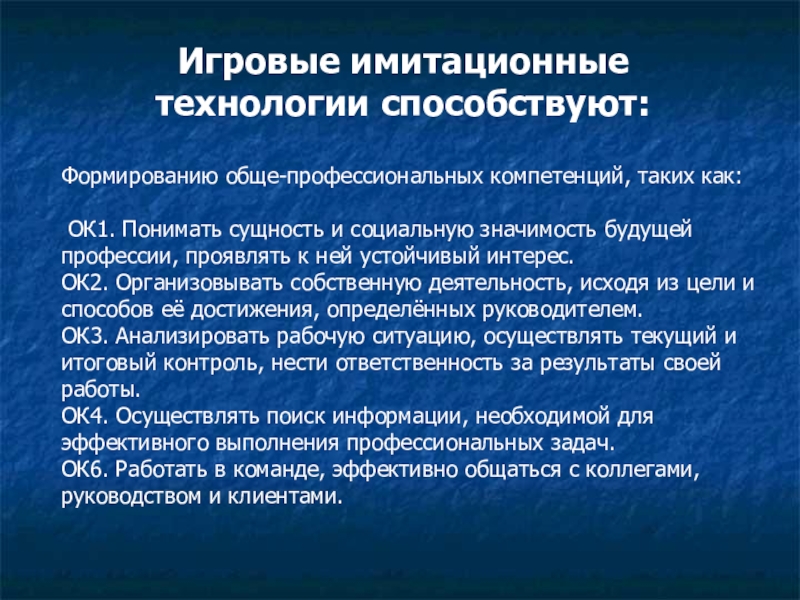 Игровые имитационные технологии способствуют:

Формированию обще-профессиональных компетенций, таких как:

ОК1. Понимать сущность и социальную значимость будущей профессии, проявлять к ней устойчивый интерес.
ОК2. Организовывать собственную деятельность, исходя из цели и способов её достижения, определённых руководителем.
ОК3. Анализировать рабочую ситуацию, осуществлять текущий и итоговый контроль, нести ответственность за результаты своей работы.
ОК4. Осуществлять поиск информации, необходимой для эффективного выполнения профессиональных задач.
ОК6. Работать в команде, эффективно общаться с коллегами, руководством и клиентами.